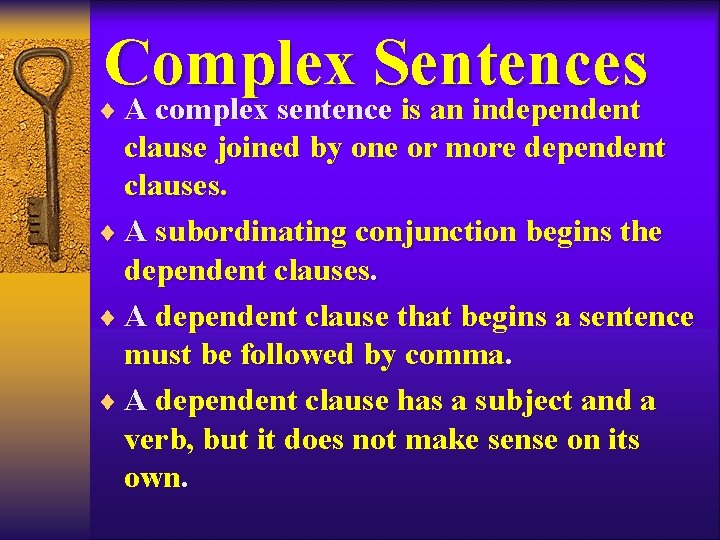 Complex Sentences

♦ A complex sentence is an independent clause joined by one or more dependent clauses.

♦ A subordinating conjunction begins the dependent clauses.

♦ A dependent clause that begins a sentence must be followed by comma.

♦ A dependent clause has a subject and a verb, but it does not make sense on its own.